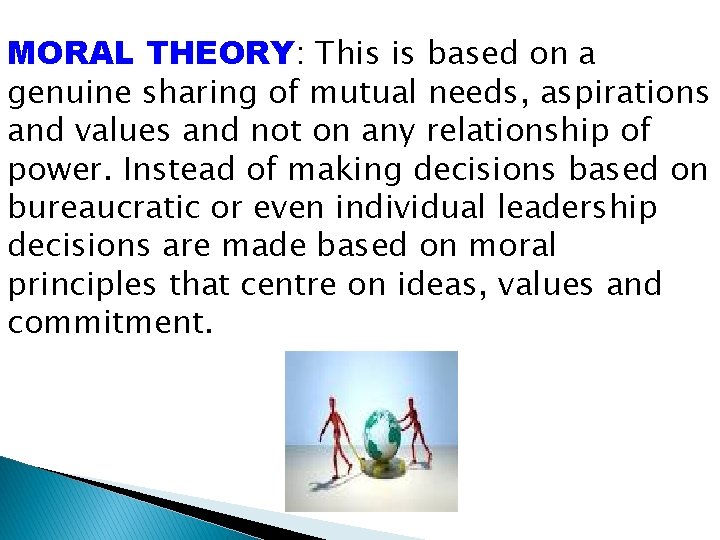 MORAL THEORY: This is based on a genuine sharing of mutual needs, aspirations and values and not on any relationship of power. Instead of making decisions based on bureaucratic or even individual leadership decisions are made based on moral principles that centre on ideas, values and commitment.